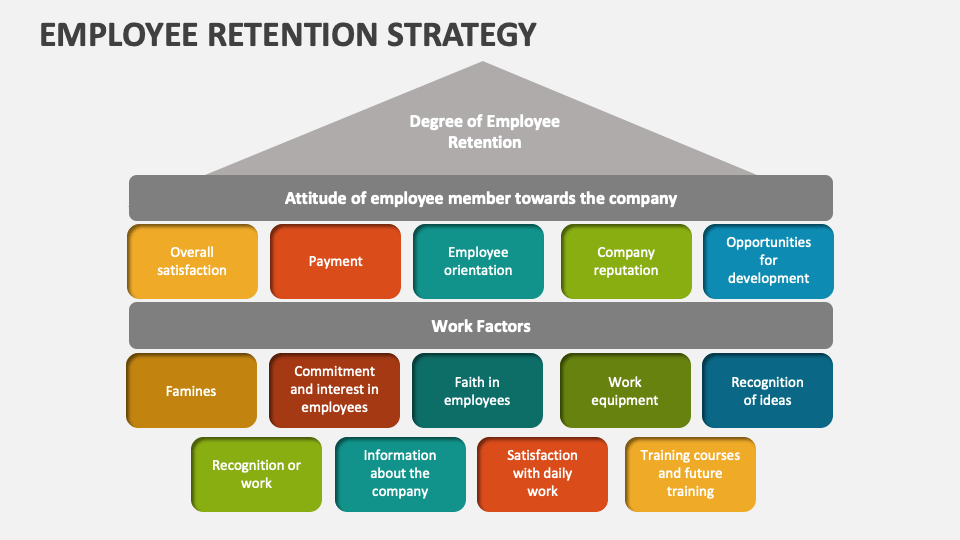 EMPLOYEE RETENTION STRATEGY

Degree of Employee Retention

Attitude of employee member towards the company

Overall satisfaction

Payment

Employee orientation

Company reputation

Opportunities for development

Work Factors

Famines

Commitment and interest in employees

Faith in employees

Work equipment

Recognition of ideas

Recognition or work

Information about the company

Satisfaction with daily work

Training courses and future training